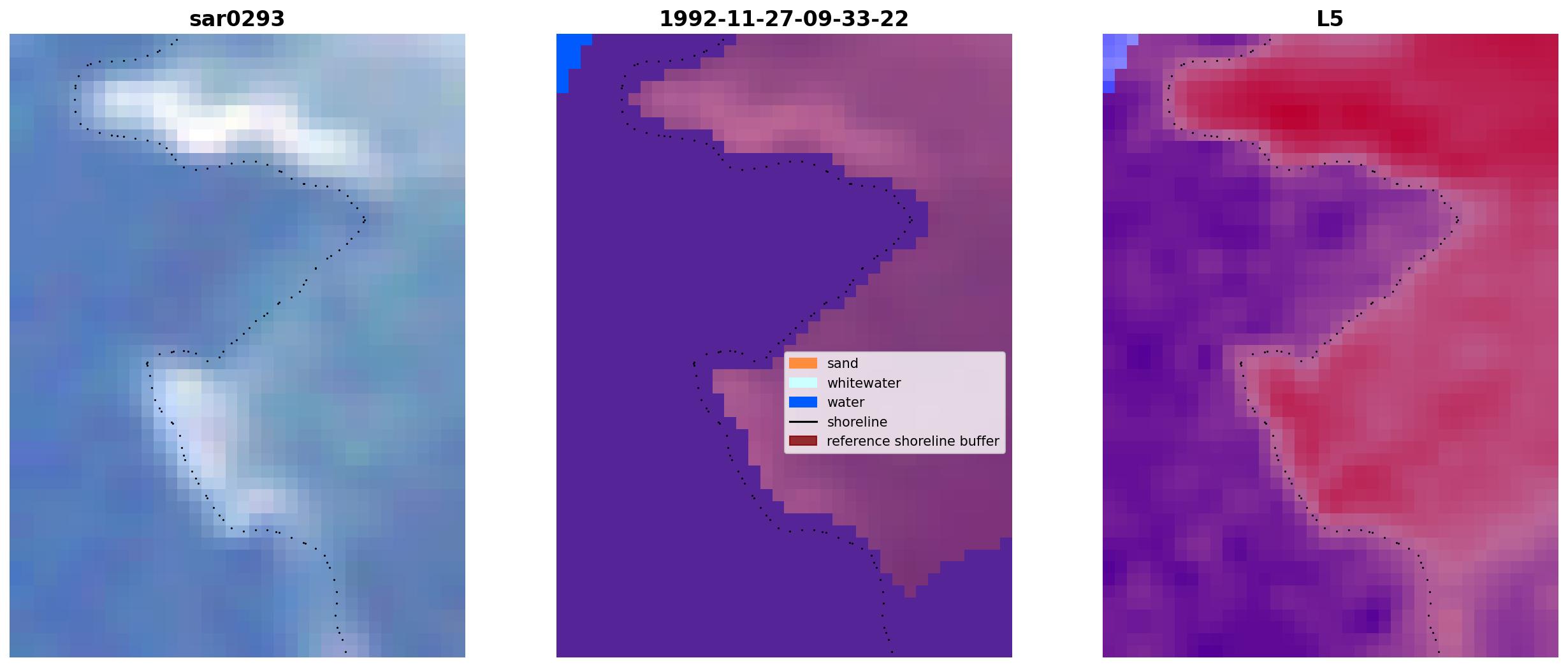 sar0293

1992-11-27-09-33-22

sand
whitewater
water
shoreline
reference shoreline buffer

L5